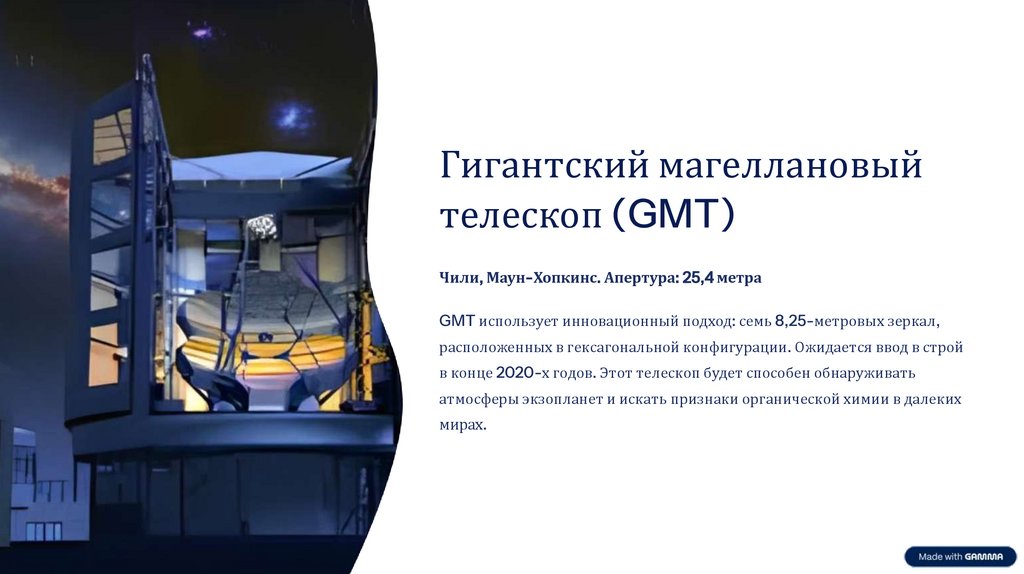 Гигантский магеллановый телескоп (GMT)

Чили, Маун-Хопкинс. Апертура: 25,4 метра

GMT использует инновационный подход: семь 8,25-метровых зеркал, расположенных в гексагональной конфигурации. Ожидается ввод в строй в конце 2020-х годов. Этот телескоп будет способен обнаруживать атмосферы экзопланет и искать признаки органической химии в далеких мирах.

Made with GAMMA